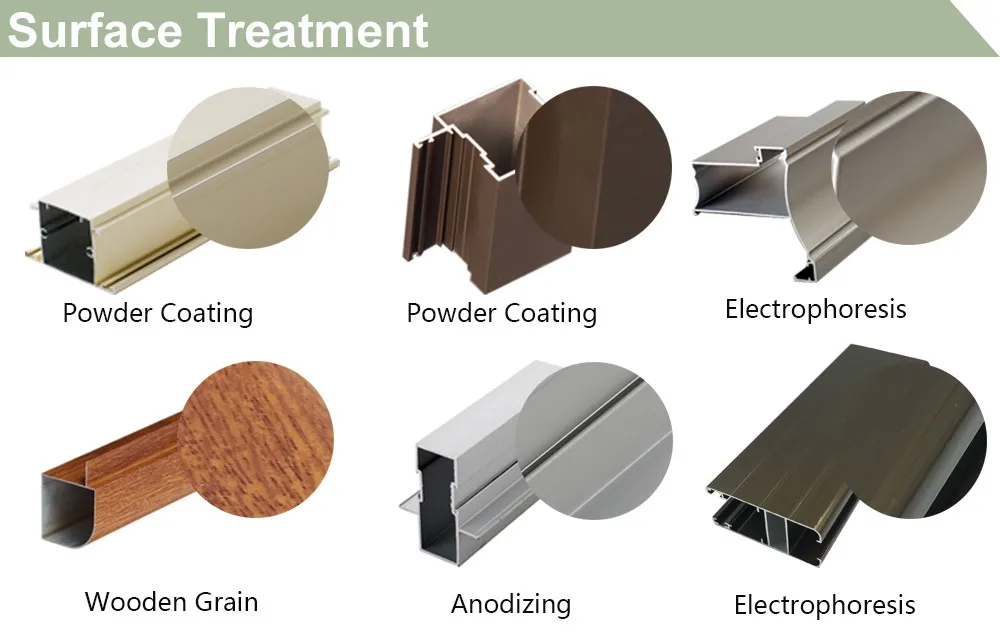 Surface Treatment

Powder Coating

Powder Coating

Electrophoresis

Wooden Grain

Anodizing

Electrophoresis